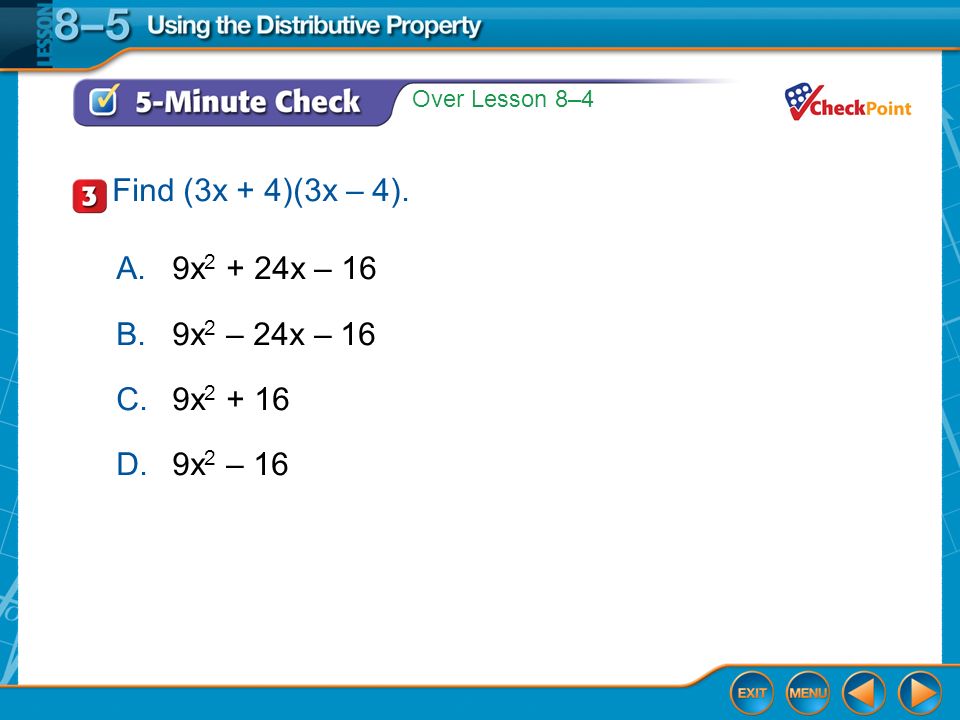 LESSON 8–5 Using the Distributive Property

5-Minute Check Over Lesson 8–4

CheckPoint

3 Find $(3x + 4)(3x – 4)$.

A. $9x^2 + 24x – 16$

B. $9x^2 – 24x – 16$

C. $9x^2 + 16$

D. $9x^2 – 16$

EXIT MENU